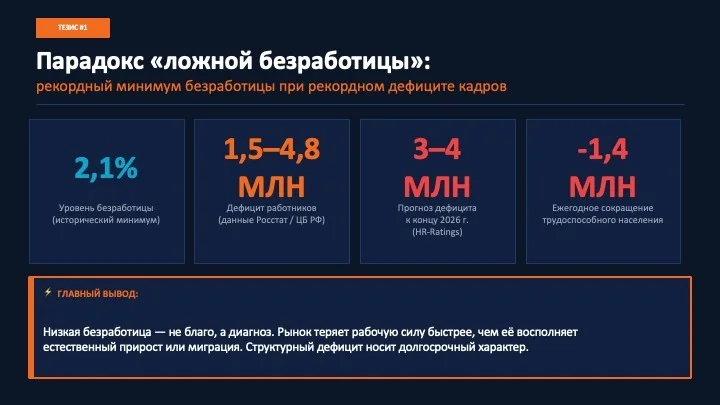 ТЕЗИС #1

Парадокс «ложной безработицы»:

рекордный минимум безработицы при рекордном дефиците кадров

2,1%

Уровень безработицы (исторический минимум)

1,5–4,8 МЛН

Дефицит работников (данные Росстат / ЦБ РФ)

3–4 МЛН

Прогноз дефицита к концу 2026 г. (HR-Ratings)

-1,4 МЛН

Ежегодное сокращение трудоспособного населения

⚡ ГЛАВНЫЙ ВЫВОД:

Низкая безработица — не благо, а диагноз. Рынок теряет рабочую силу быстрее, чем её восполняет естественный прирост или миграция. Структурный дефицит носит долгосрочный характер.